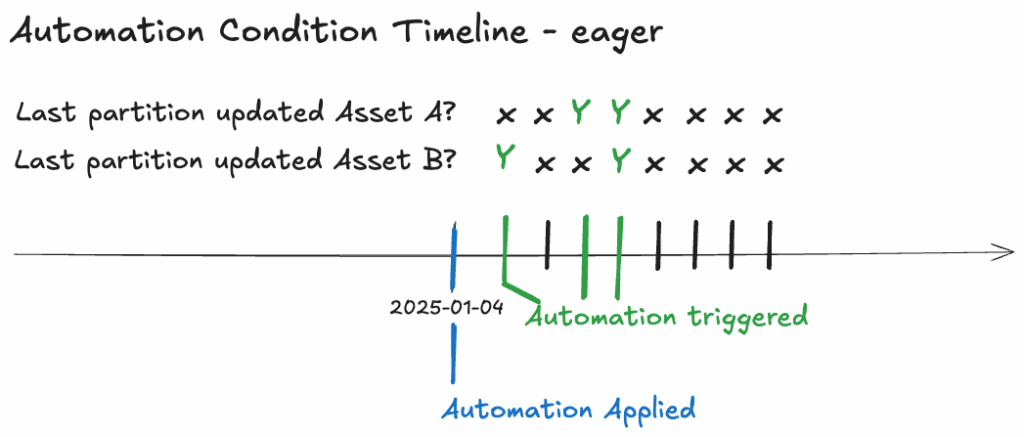 Automation Condition Timeline - eager

Last partition updated Asset A? x x Y Y x x x x
Last partition updated Asset B? Y x x Y x x x x

2025-01-04

Automation triggered

Automation Applied